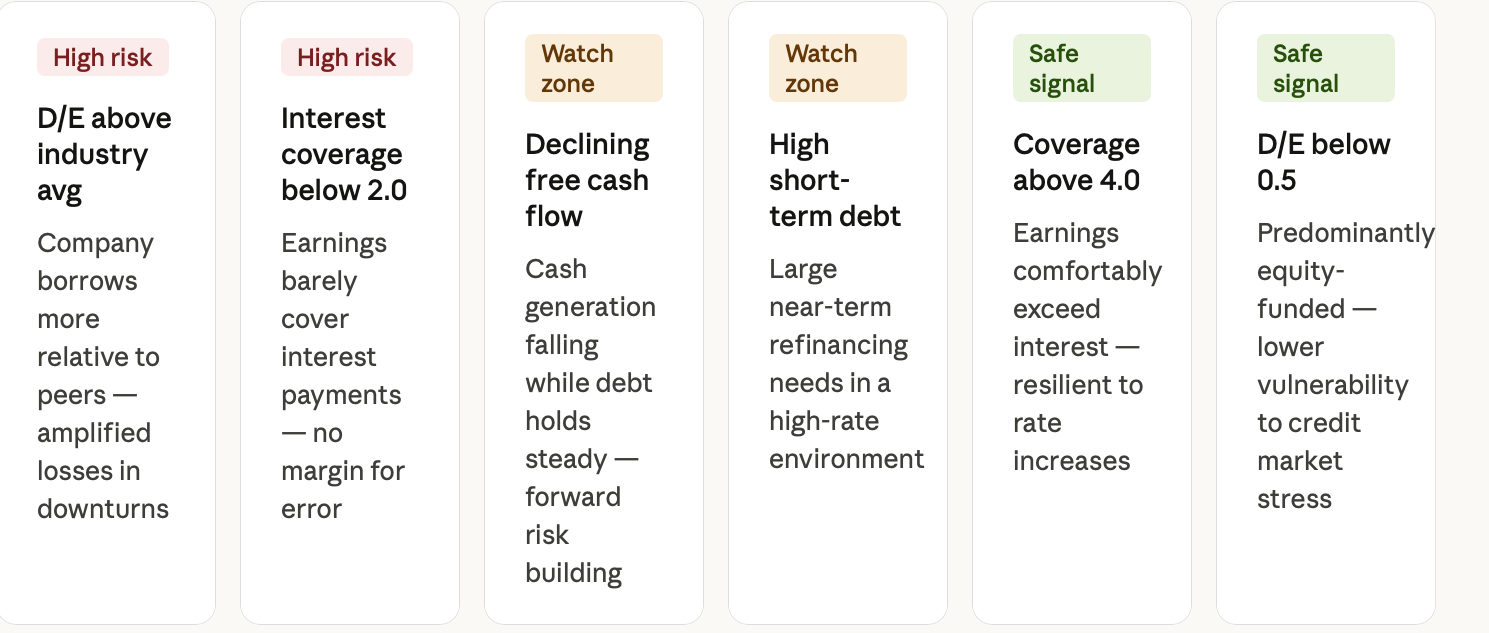 High risk

D/E above industry avg

Company borrows more relative to peers — amplified losses in downturns

High risk

Interest coverage below 2.0

Earnings barely cover interest payments — no margin for error

Watch zone

Declining free cash flow

Cash generation falling while debt holds steady — forward risk building

Watch zone

High short-term debt

Large near-term refinancing needs in a high-rate environment

Safe signal

Coverage above 4.0

Earnings comfortably exceed interest — resilient to rate increases

Safe signal

D/E below 0.5

Predominantly equity-funded — lower vulnerability to credit market stress